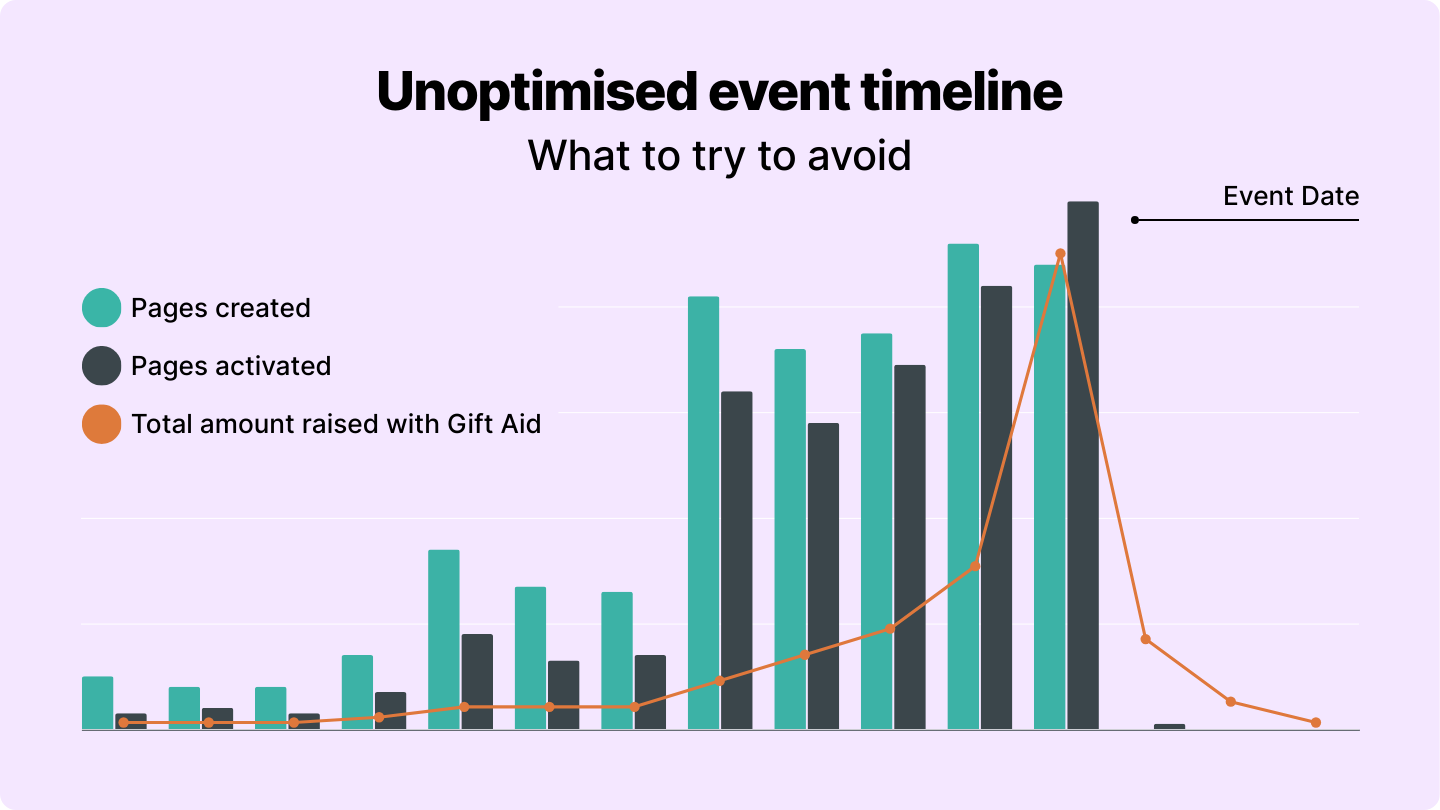 Unoptimised event timeline

What to try to avoid

Event Date

Pages created

Pages activated

Total amount raised with Gift Aid